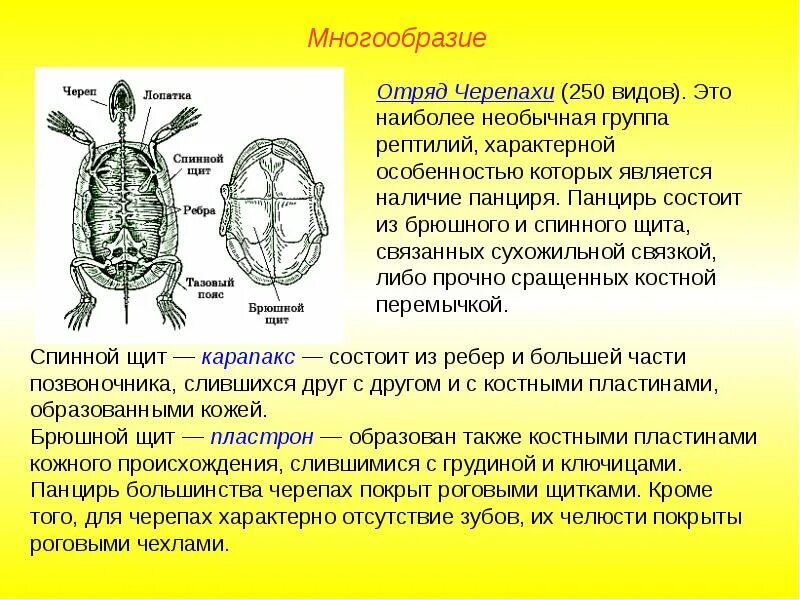 Многообразие

Череп
Лопатка
Спинной щит
Ребра
Тазовый пояс
Брюшной щит

Отряд Черепахи (250 видов). Это наиболее необычная группа рептилий, характерной особенностью которых является наличие панциря. Панцирь состоит из брюшного и спинного щита, связанных сухожильной связкой, либо прочно сращенных костной перемычкой.

Спинной щит — карапакс — состоит из ребер и большей части позвоночника, слившихся друг с другом и с костными пластинами, образованными кожей.
Брюшной щит — пластрон — образован также костными пластинами кожного происхождения, слившимися с грудиной и ключицами.
Панцирь большинства черепах покрыт роговыми щитками. Кроме того, для черепах характерно отсутствие зубов, их челюсти покрыты роговыми чехлами.